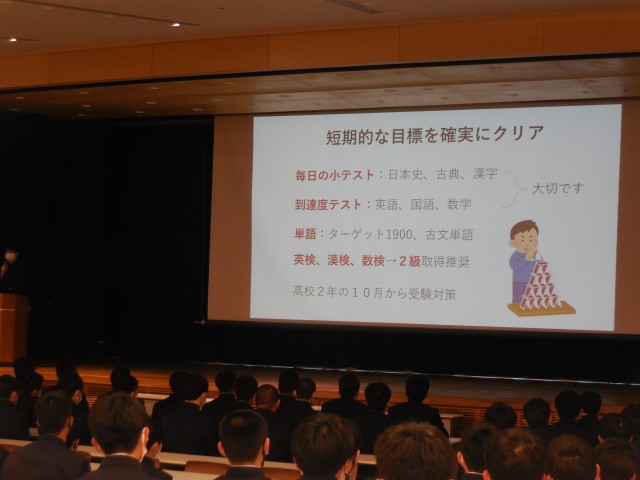 短期的な目標を確実にクリア

毎日の小テスト：日本史、古典、漢字

到達度テスト：英語、国語、数学

大切です

単語：ターゲット1900、古文単語

英検、漢検、数検→２級取得推奨

高校２年の１０月から受験対策